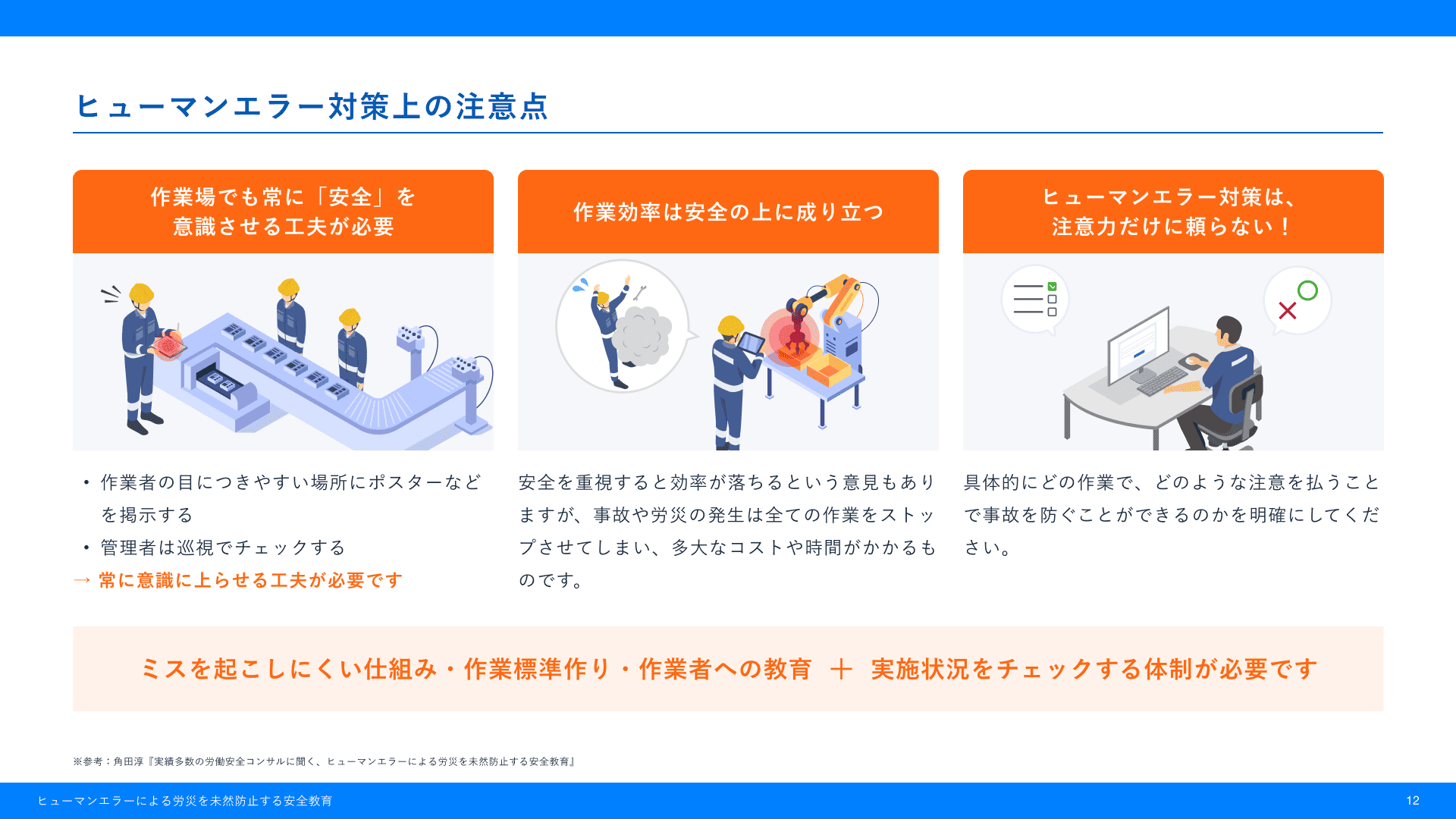 ヒューマンエラー対策上の注意点

作業場でも常に「安全」を意識させる工夫が必要

・作業者の目につきやすい場所にポスターなどを掲示する
・管理者は巡視でチェックする
→ 常に意識に上らせる工夫が必要です

作業効率は安全の上に成り立つ

安全を重視すると効率が落ちるという意見もありますが、事故や労災の発生は全ての作業をストップさせてしまい、多大なコストや時間がかかるものです。

ヒューマンエラー対策は、注意力だけに頼らない！

具体的にどの作業で、どのような注意を払うことで事故を防ぐことができるのかを明確にしてください。

ミスを起こしにくい仕組み・作業標準作り・作業者への教育 ＋ 実施状況をチェックする体制が必要です

※参考：角田淳『実績多数の労働安全コンサルに聞く、ヒューマンエラーによる労災を未然防止する安全教育』

ヒューマンエラーによる労災を未然防止する安全教育

12